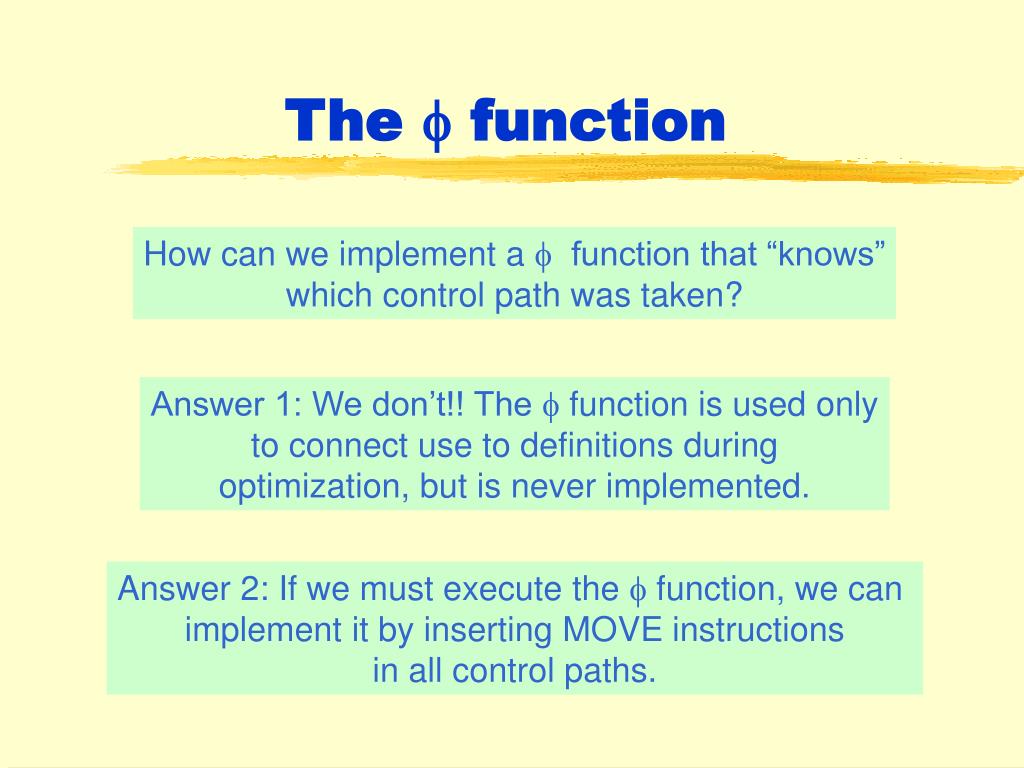 The $\phi$ function

How can we implement a $\phi$ function that “knows” which control path was taken?

Answer 1: We don’t!! The $\phi$ function is used only to connect use to definitions during optimization, but is never implemented.

Answer 2: If we must execute the $\phi$ function, we can implement it by inserting MOVE instructions in all control paths.